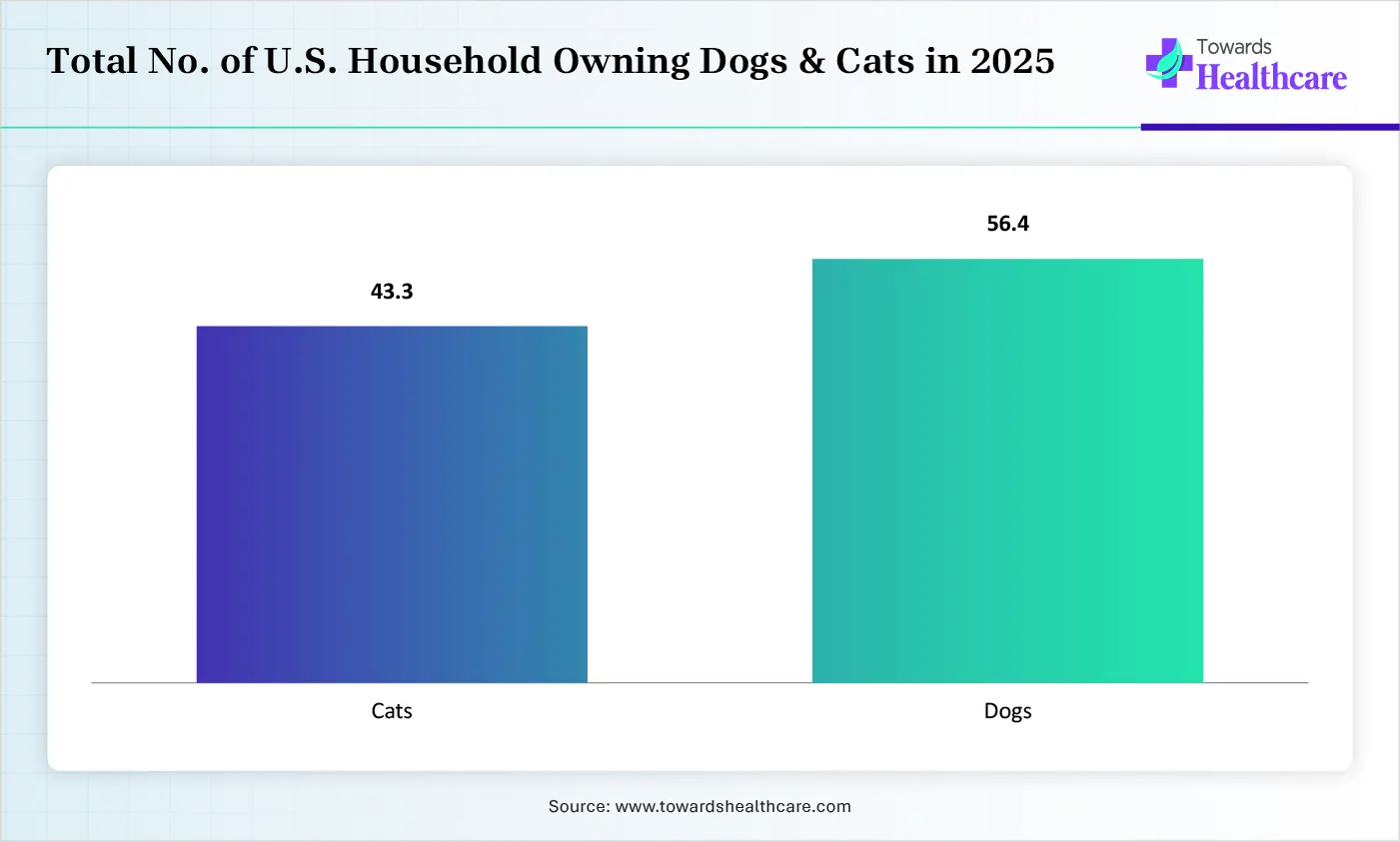 Total No. of U.S. Household Owning Dogs & Cats in 2025

Towards Healthcare

43.3

56.4

Cats

Dogs

Source: www.towardshealthcare.com